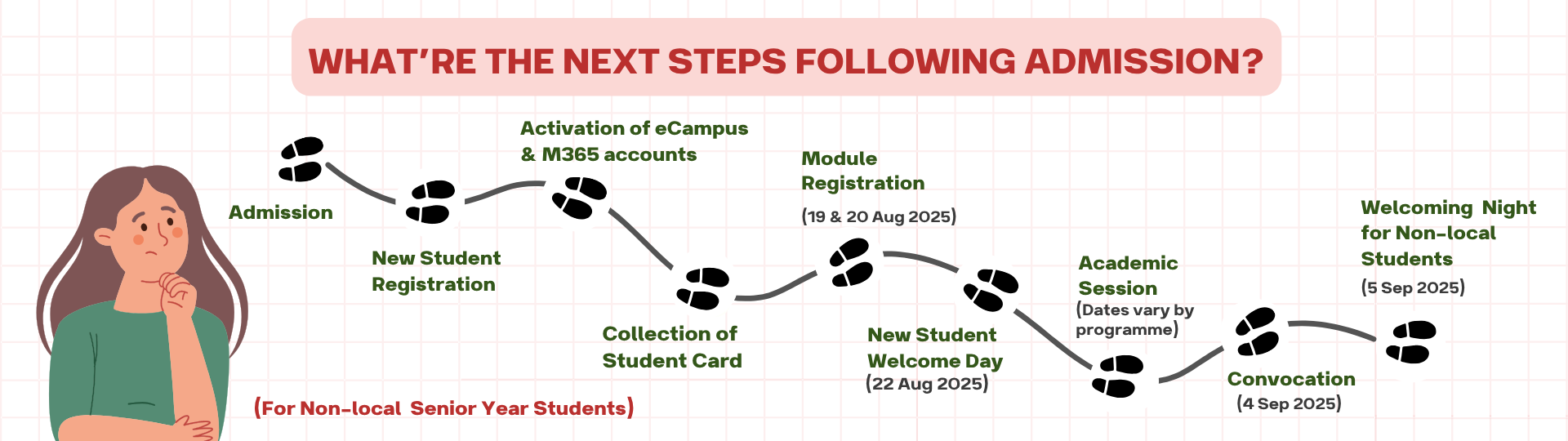 WHAT'RE THE NEXT STEPS FOLLOWING ADMISSION?

Admission

New Student Registration

Activation of eCampus & M365 accounts

Collection of Student Card

Module Registration

(19 & 20 Aug 2025)

New Student Welcome Day (22 Aug 2025)

Academic Session (Dates vary by programme)

Convocation (4 Sep 2025)

Welcoming Night for Non-local Students

(5 Sep 2025)

(For Non-local Senior Year Students)